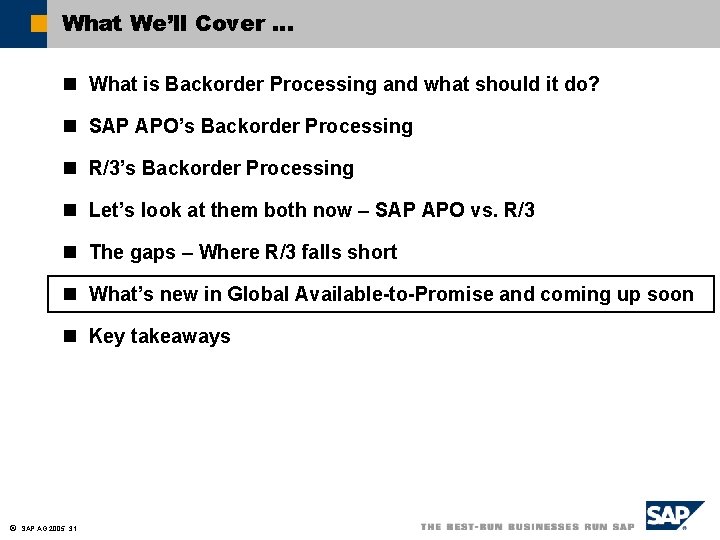 What We'll Cover …

■ What is Backorder Processing and what should it do?

■ SAP APO's Backorder Processing

■ R/3's Backorder Processing

■ Let's look at them both now – SAP APO vs. R/3

■ The gaps – Where R/3 falls short

■ What's new in Global Available-to-Promise and coming up soon

■ Key takeaways

© SAP AG 2005 31

THE BEST-RUN BUSINESSES RUN SAP

SAP